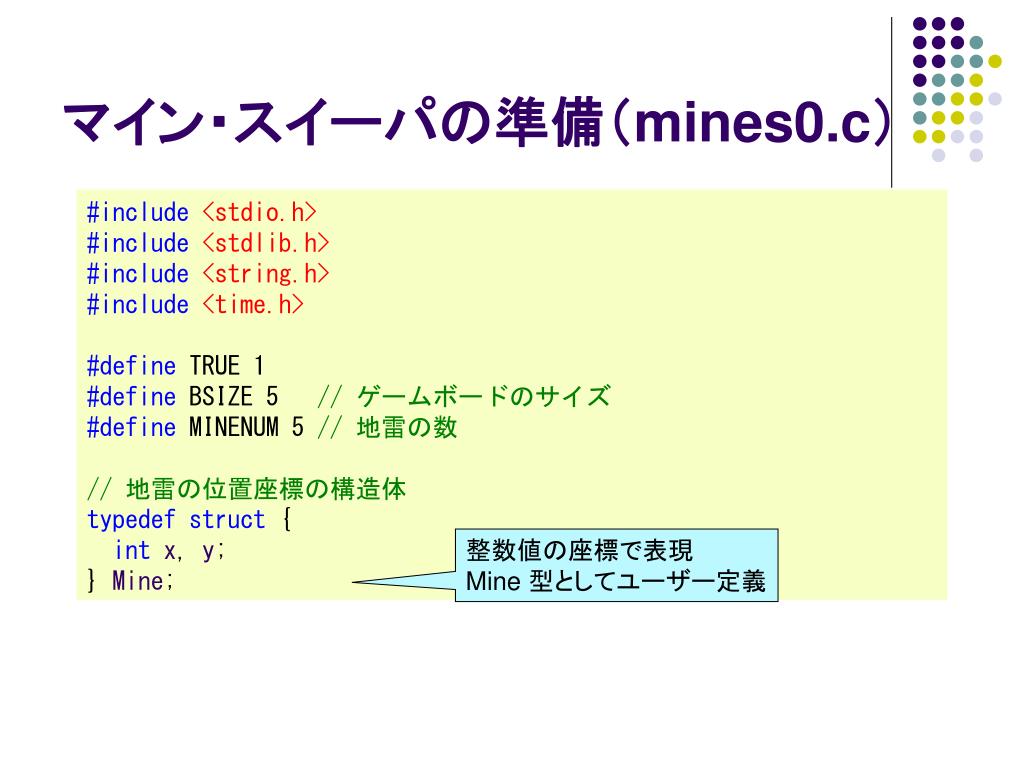 マイン・スイーパの準備（mines0.c）

#include <stdio.h>
#include <stdlib.h>
#include <string.h>
#include <time.h>

#define TRUE 1
#define BSIZE 5   // ゲームボードのサイズ
#define MINENUM 5 // 地雷の数

// 地雷の位置座標の構造体
typedef struct {
  int x, y;
} Mine;

整数値の座標で表現
Mine 型としてユーザー定義